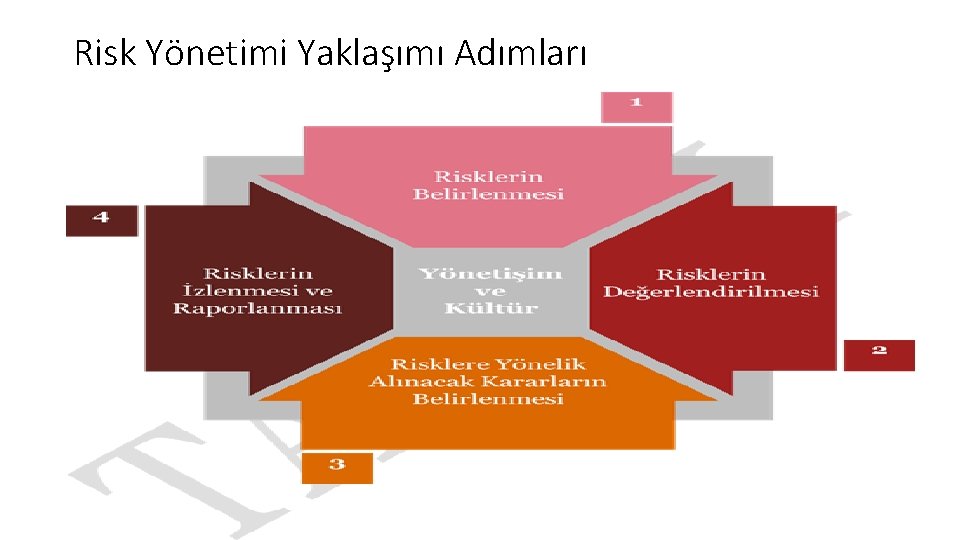 Risk Yönetimi Yaklaşımı Adımları

1

Risklerin Belirlenmesi

4

Risklerin İzlenmesi ve Raporlanması

Yönetişim ve Kültür

Risklerin Değerlendirilmesi

2

Risklere Yönelik Alınacak Kararların Belirlenmesi

3